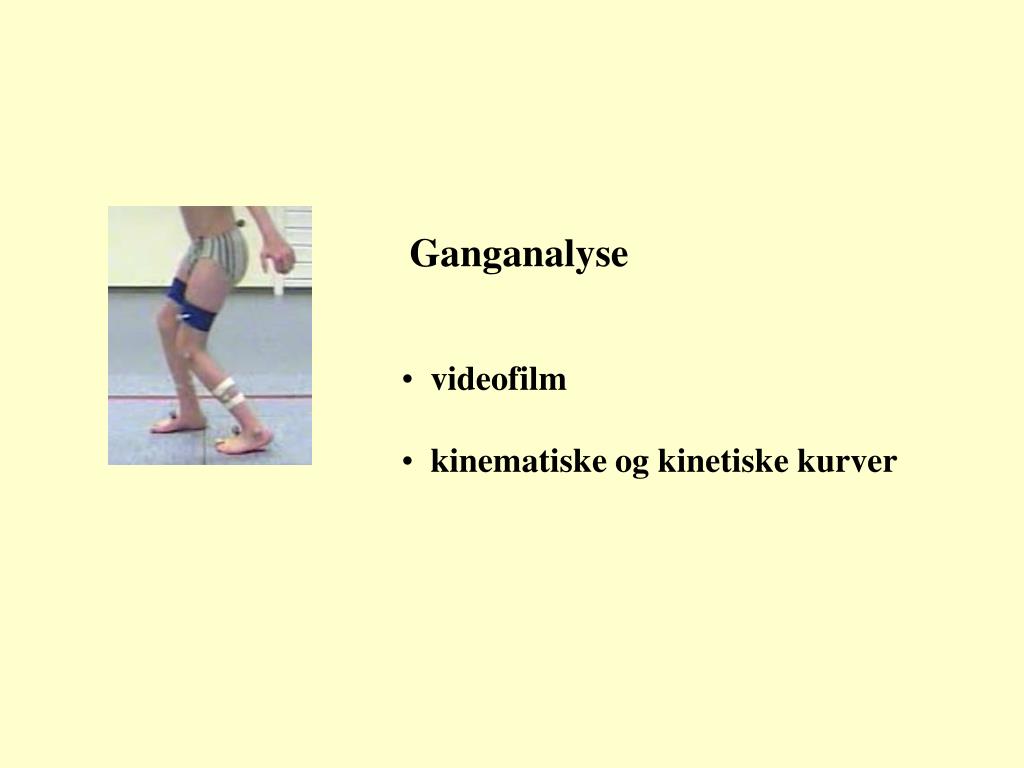 Ganganalyse

• videofilm

• kinematiske og kinetiske kurver